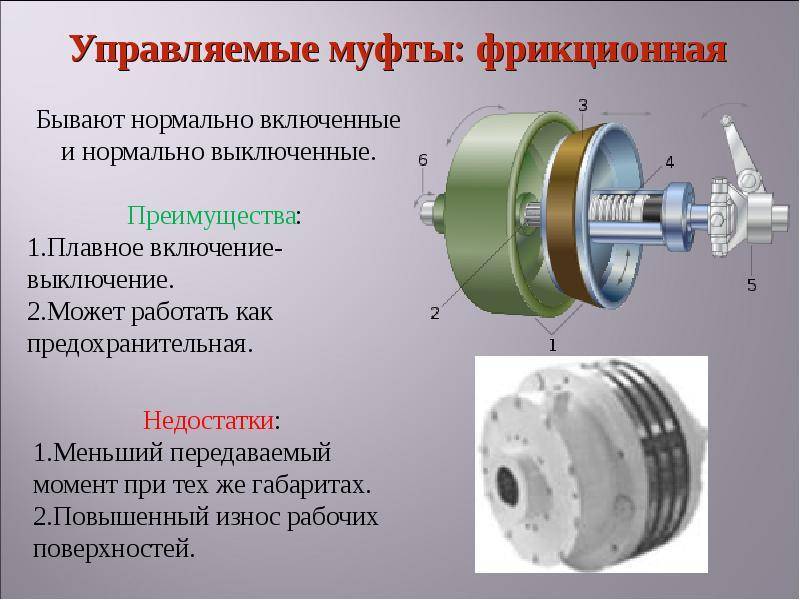 Управляемые муфты: фрикционная

Бывают нормально включенные и нормально выключенные.

Преимущества:
1.Плавное включение-выключение.
2.Может работать как предохранительная.

Недостатки:
1.Меньший передаваемый момент при тех же габаритах.
2.Повышенный износ рабочих поверхностей.

3
6
4
5
2
1